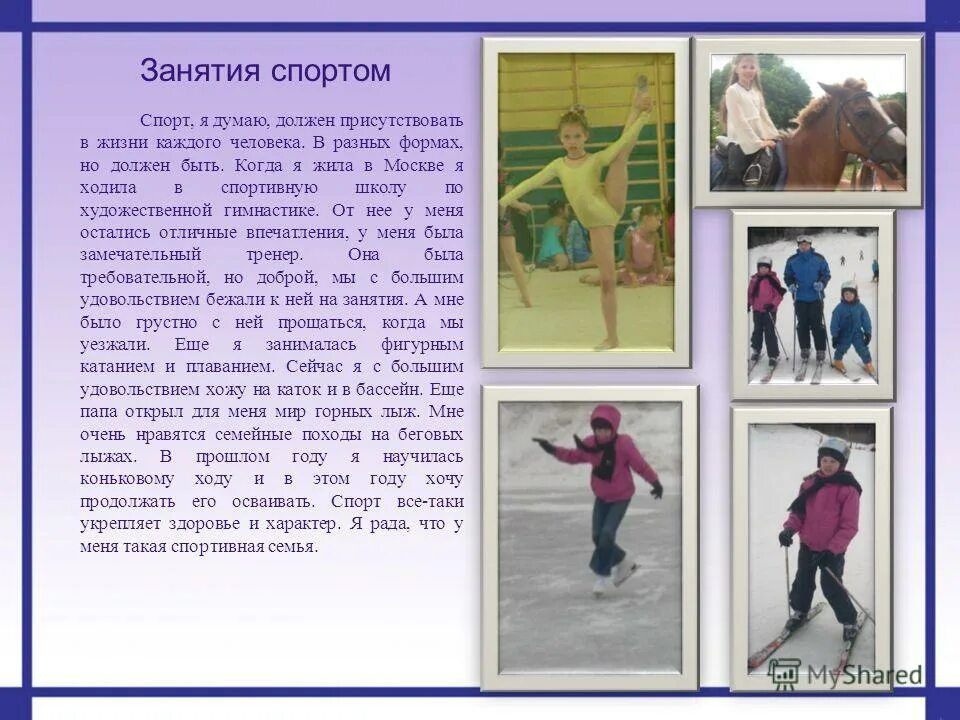 Занятия спортом

Спорт, я думаю, должен присутствовать в жизни каждого человека. В разных формах, но должен быть. Когда я жила в Москве я ходила в спортивную школу по художественной гимнастике. От нее у меня остались отличные впечатления, у меня была замечательный тренер. Она была требовательной, но доброй, мы с большим удовольствием бежали к ней на занятия. А мне было грустно с ней прощаться, когда мы уезжали. Еще я занималась фигурным катанием и плаванием. Сейчас я с большим удовольствием хожу на каток и в бассейн. Еще папа открыл для меня мир горных лыж. Мне очень нравятся семейные походы на беговых лыжах. В прошлом году я научилась коньковому ходу и в этом году хочу продолжать его осваивать. Спорт все-таки укрепляет здоровье и характер. Я рада, что у меня такая спортивная семья.

MyShared